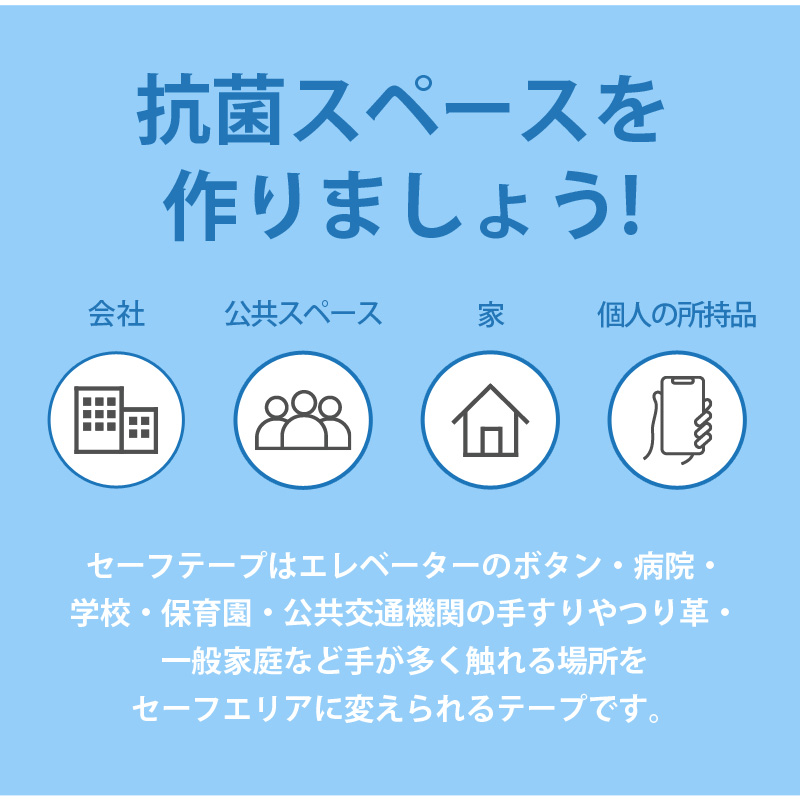 抗菌スペースを作りましょう!

会社

公共スペース

家

個人の所持品

セーフテープはエレベーターのボタン・病院・学校・保育園・公共交通機関の手すりやつり革・一般家庭など手が多く触れる場所をセーフエリアに変えられるテープです。